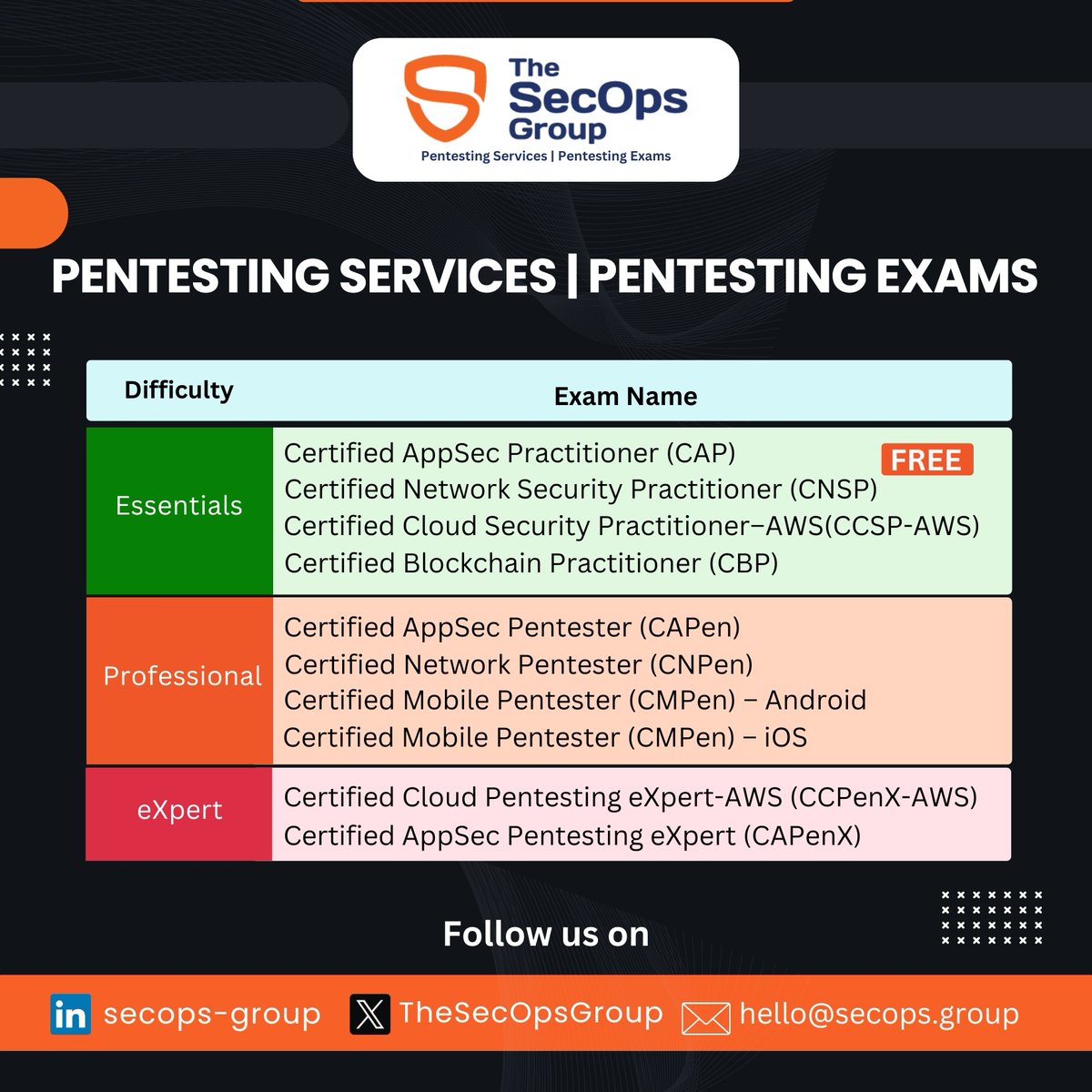 The SecOps Group
Pentesting Services | Pentesting Exams

PENTESTING SERVICES | PENTESTING EXAMS

| Difficulty | Exam Name |
|---|---|
| Essentials | Certified AppSec Practitioner (CAP) FREE<br>Certified Network Security Practitioner (CNSP)<br>Certified Cloud Security Practitioner–AWS(CCSP-AWS)<br>Certified Blockchain Practitioner (CBP) |
| Professional | Certified AppSec Pentester (CAPen)<br>Certified Network Pentester (CNPen)<br>Certified Mobile Pentester (CMPen) – Android<br>Certified Mobile Pentester (CMPen) – iOS |
| eXpert | Certified Cloud Pentesting eXpert-AWS (CCPenX-AWS)<br>Certified AppSec Pentesting eXpert (CAPenX) |

Follow us on

in secops-group
TheSecOpsGroup
hello@secops.group